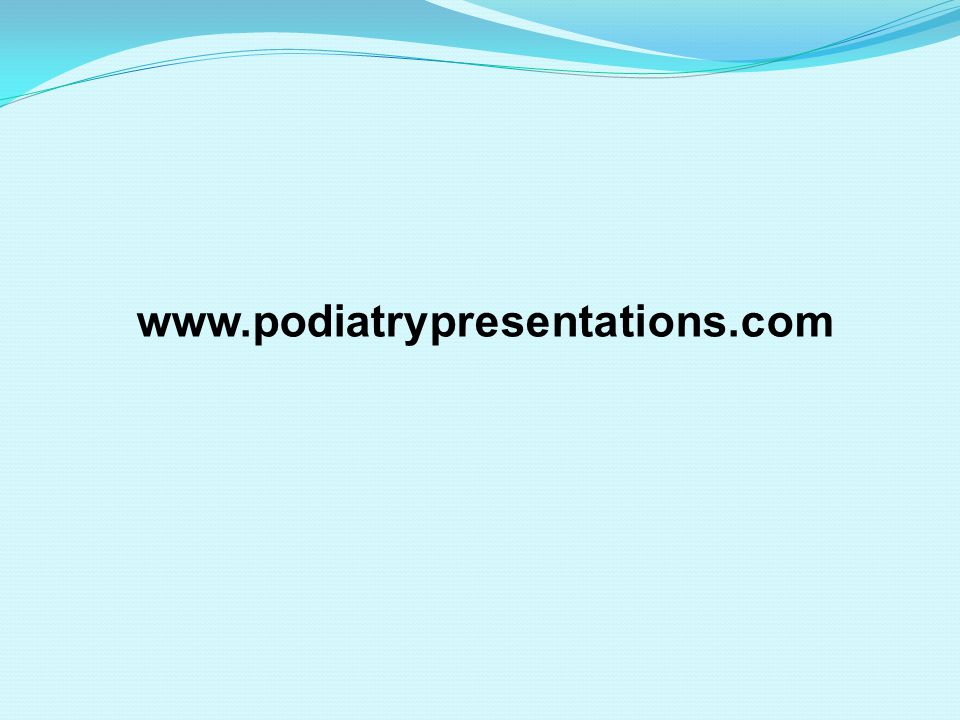 www.podiatrypresentations.com